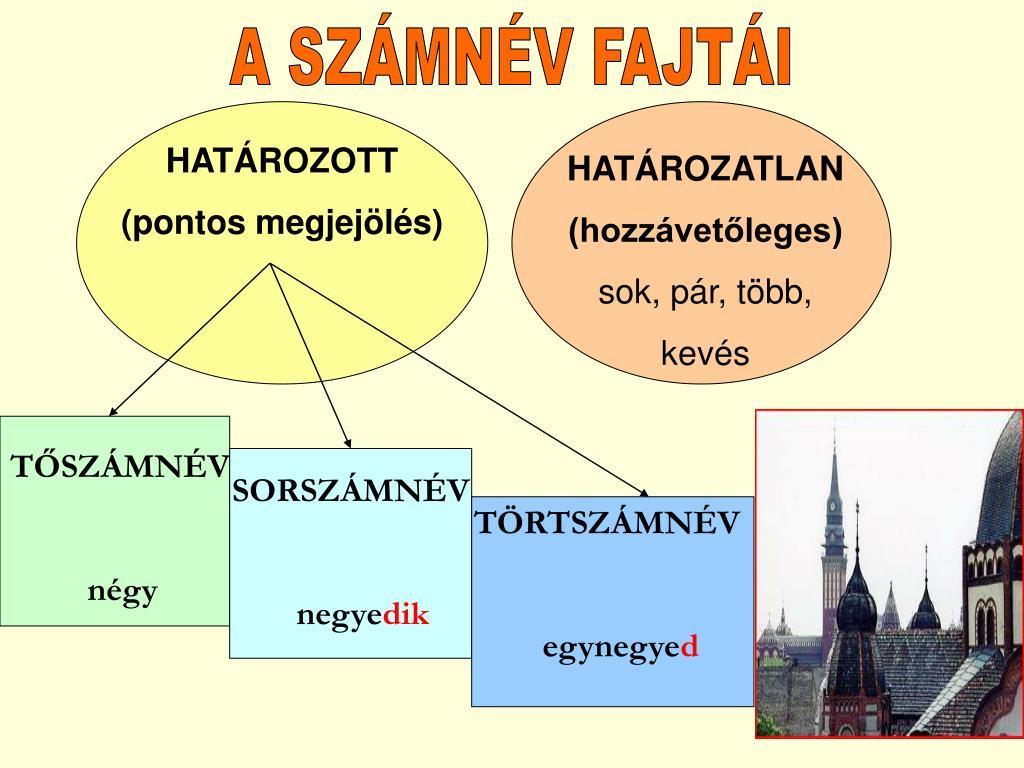 A SZÁMNÉV FAJTÁI

HATÁROZOTT
(pontos megjejölés)

HATÁROZATLAN
(hozzávetőleges)
sok, pár, több, kevés

TŐSZÁMNÉV
négy

SORSZÁMNÉV
negyedik

TÖRTSZÁMNÉV
egynegyed